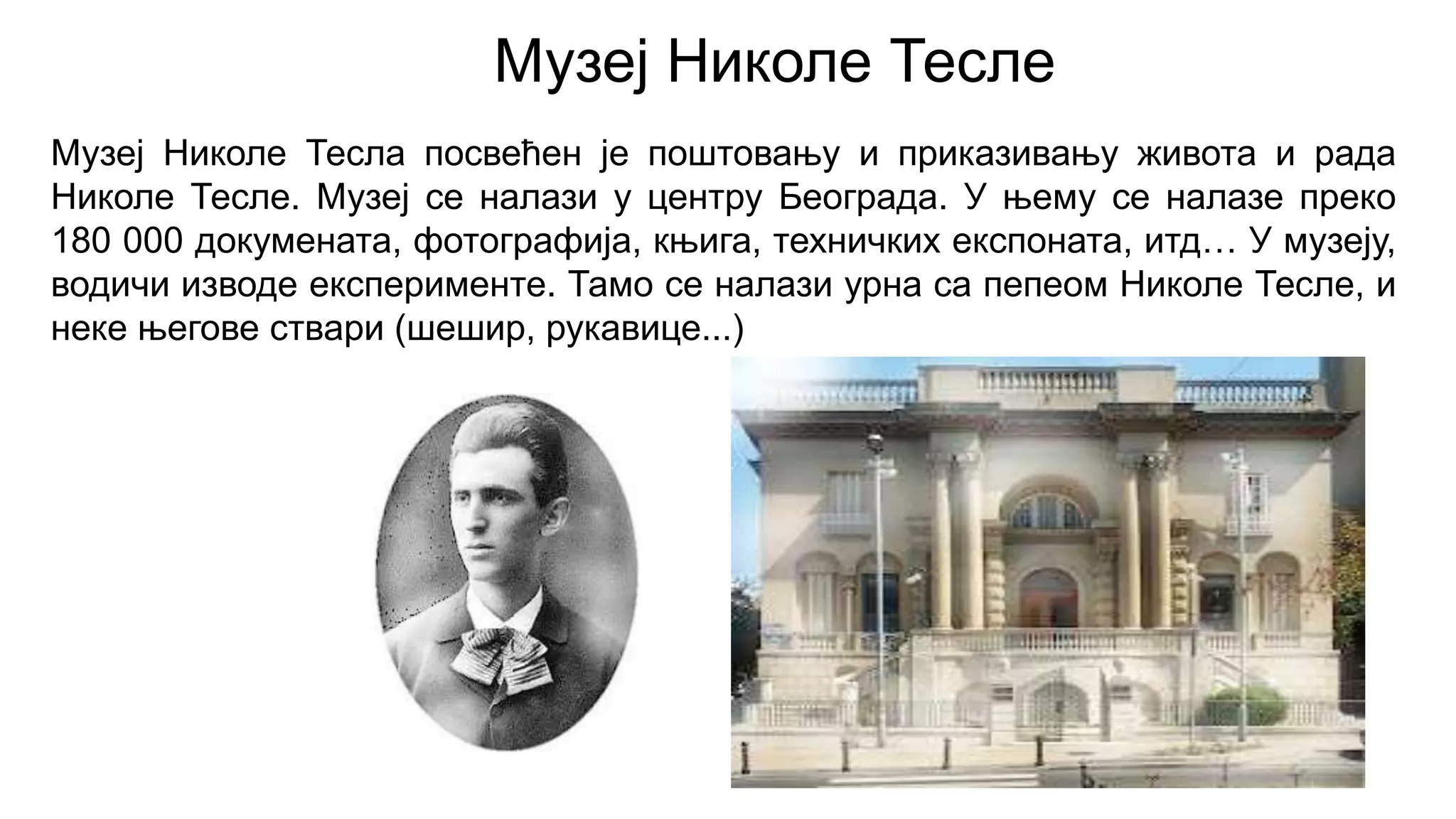 Музеј Николе Тесле

Музеј Николе Тесла посвећен је поштовању и приказивању живота и рада Николе Тесле. Музеј се налази у центру Београда. У њему се налазе преко 180 000 докумената, фотографија, књига, техничких експоната, итд… У музеју, водичи изводе експерименте. Тамо се налази урна са пепеом Николе Тесле, и неке његове ствари (шешир, рукавице...)